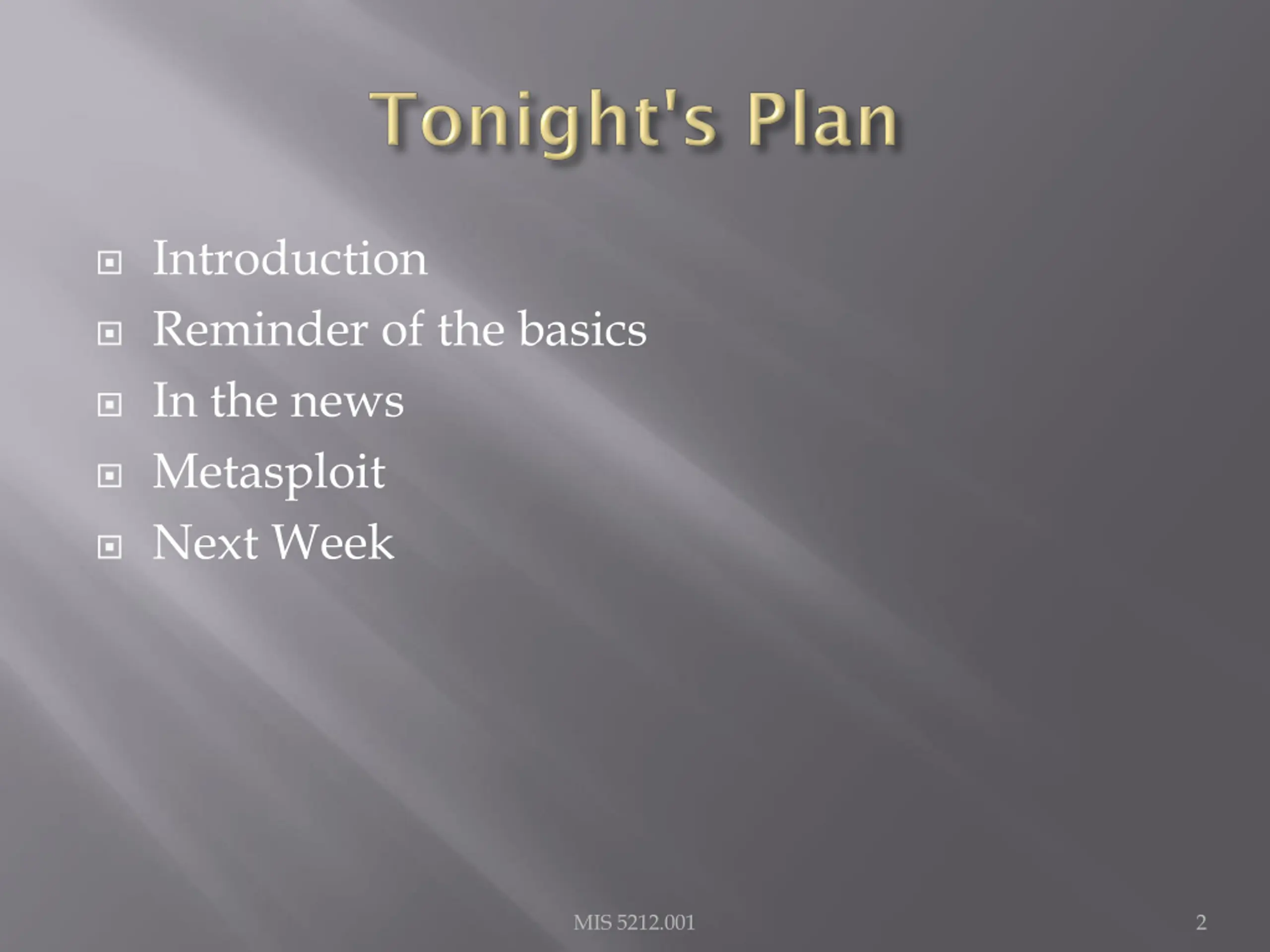 Tonight's Plan

- Introduction
- Reminder of the basics
- In the news
- Metasploit
- Next Week

MIS 5212.001

2